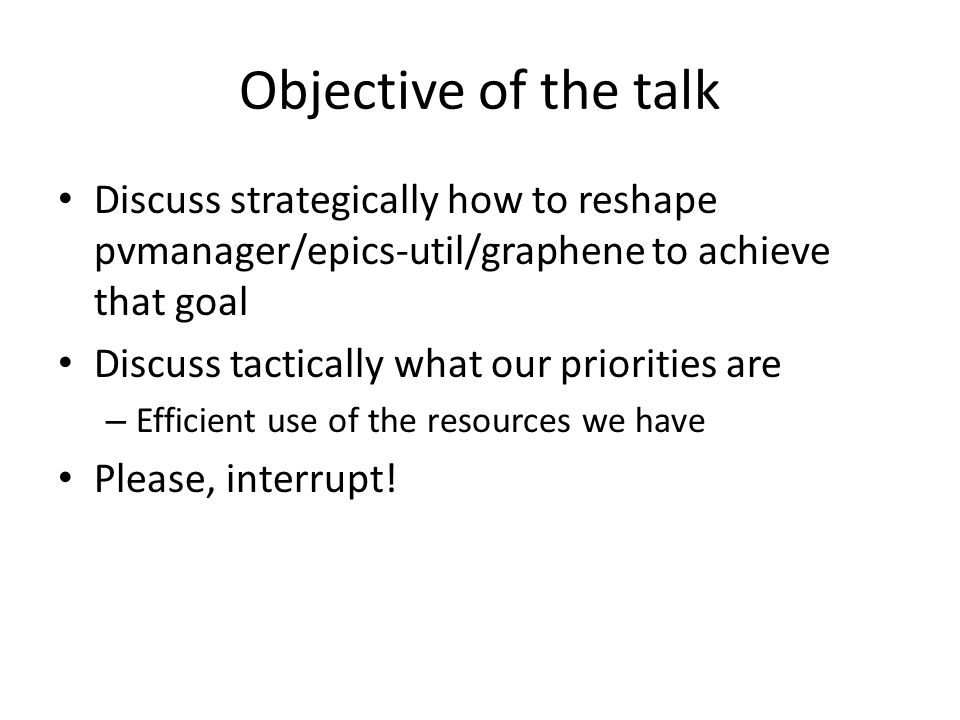 Objective of the talk

• Discuss strategically how to reshape pvmanager/epics-util/graphene to achieve that goal
• Discuss tactically what our priorities are
– Efficient use of the resources we have
• Please, interrupt!